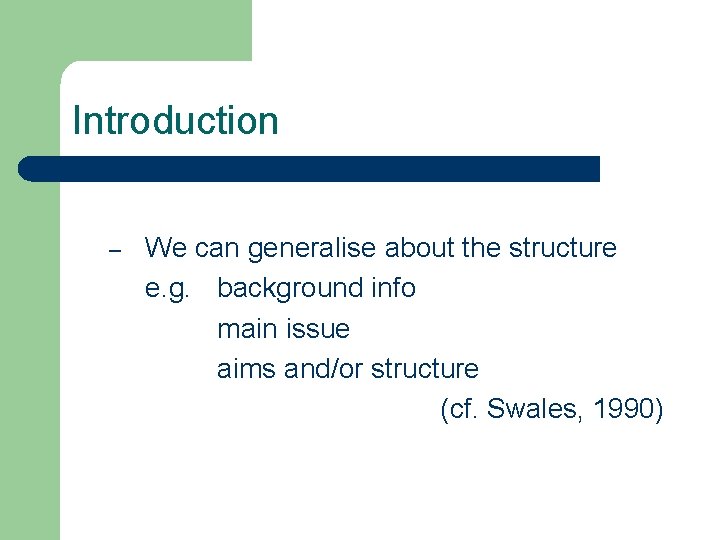 Introduction

– We can generalise about the structure
e.g. background info
main issue
aims and/or structure
(cf. Swales, 1990)